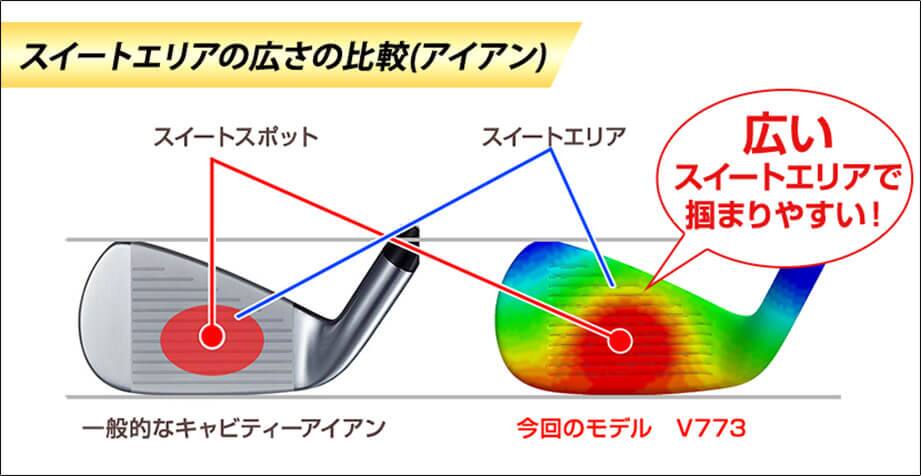 スイートエリアの広さの比較(アイアン)

スイートスポット

スイートエリア

広い
スイートエリアで
掴まりやすい!

一般的なキャビティーアイアン

今回のモデル　V773